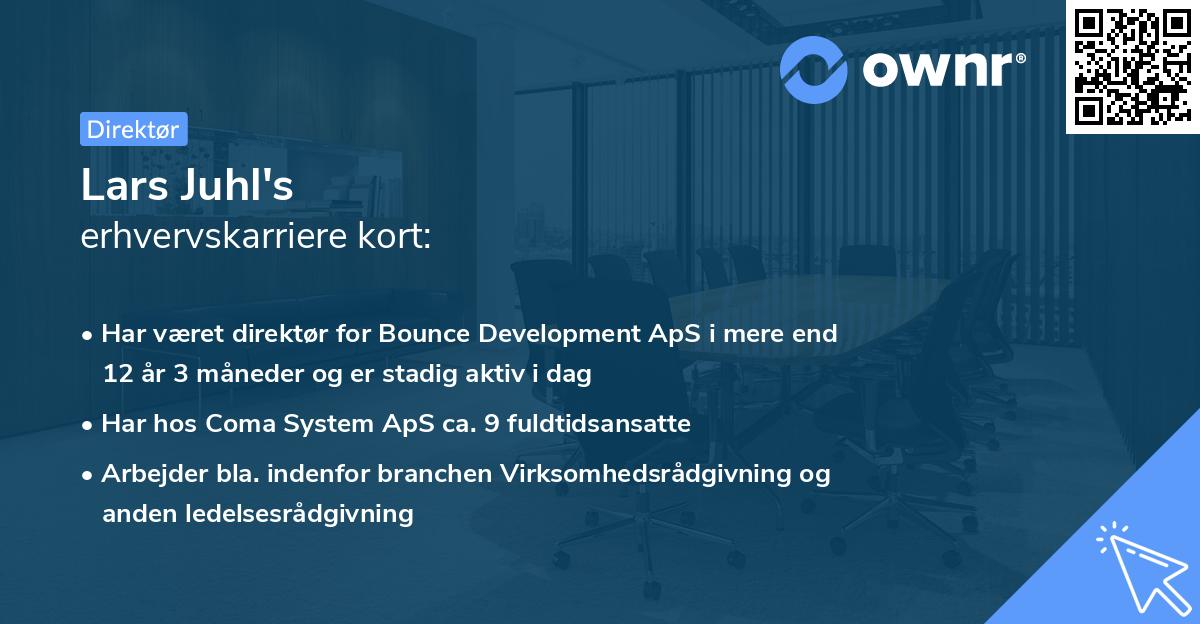 ownr®

Direktør

Lars Juhl's
erhvervskarriere kort:

• Har været direktør for Bounce Development ApS i mere end 12 år 3 måneder og er stadig aktiv i dag
• Har hos Coma System ApS ca. 9 fuldtidsansatte
• Arbejder bla. indenfor branchen Virksomhedsrådgivning og anden ledelsesrådgivning